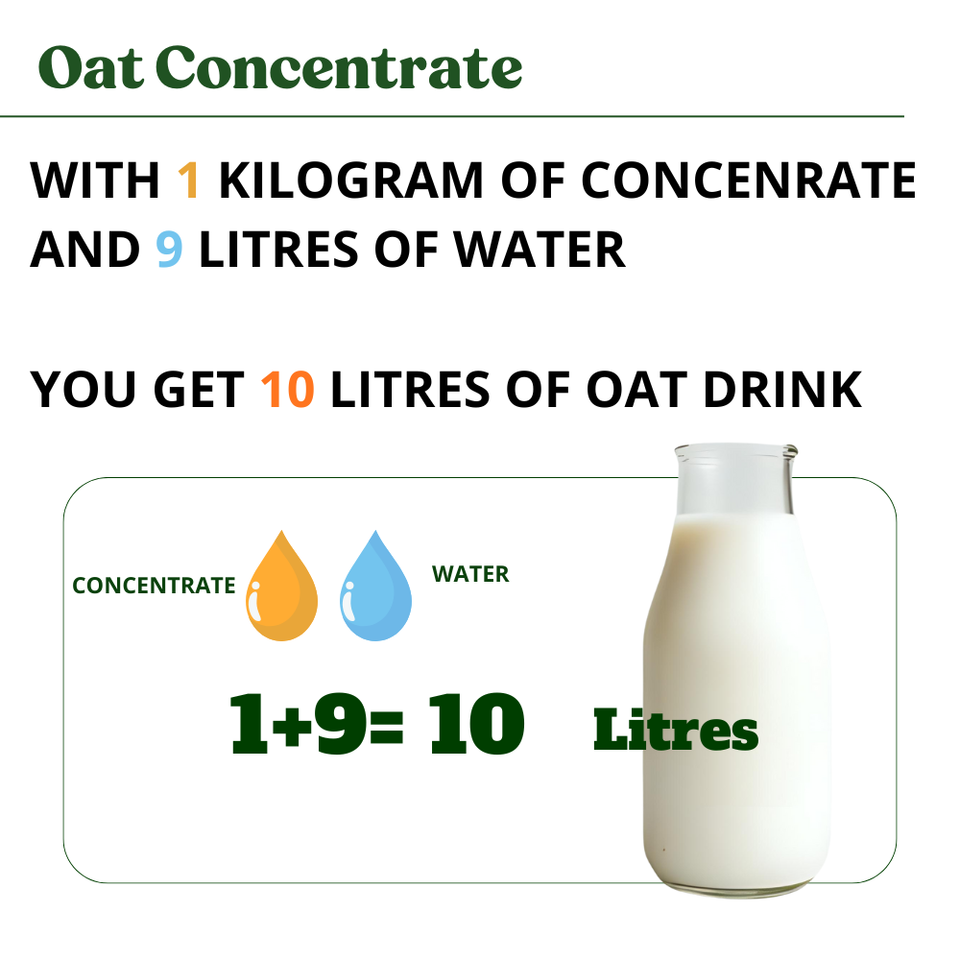 Oat Concentrate

WITH 1 KILOGRAM OF CONCENRATE AND 9 LITRES OF WATER

YOU GET 10 LITRES OF OAT DRINK

CONCENTRATE WATER

1+9= 10 Litres